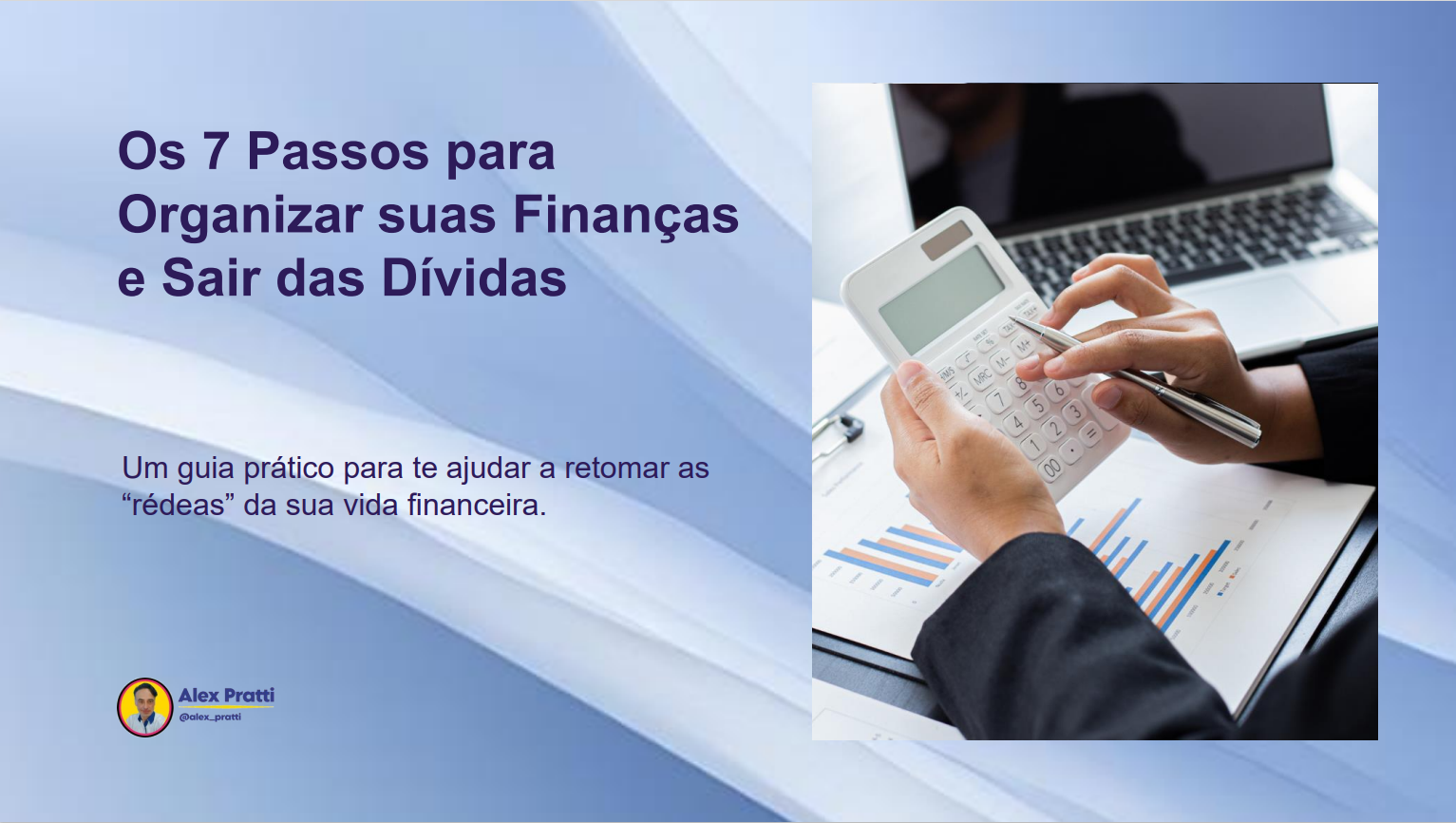 Os 7 Passos para Organizar suas Finanças e Sair das Dívidas

Um guia prático para te ajudar a retomar as “rédeas” da sua vida financeira.

Alex Pratti
@alex_pratti